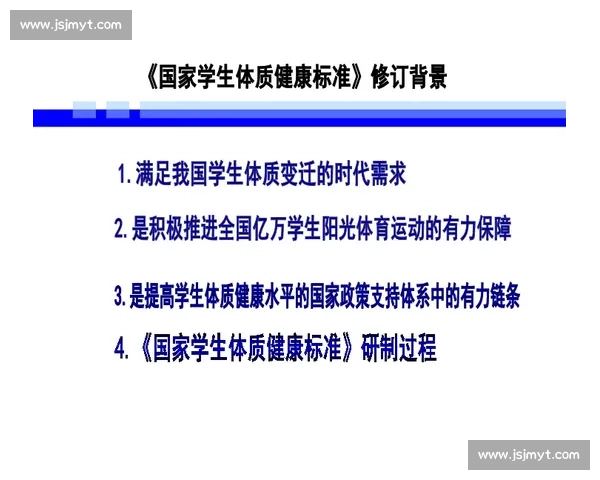 www.jsjmyt.com

《国家学生体质健康标准》修订背景

1. 满足我国学生体质变迁的时代需求

2. 是积极推进全国亿万学生阳光体育运动的有力保障

3. 是提高学生体质健康水平的国家政策支持体系中的有力链条

4. 《国家学生体质健康标准》研制过程

www.jsjmyt.com